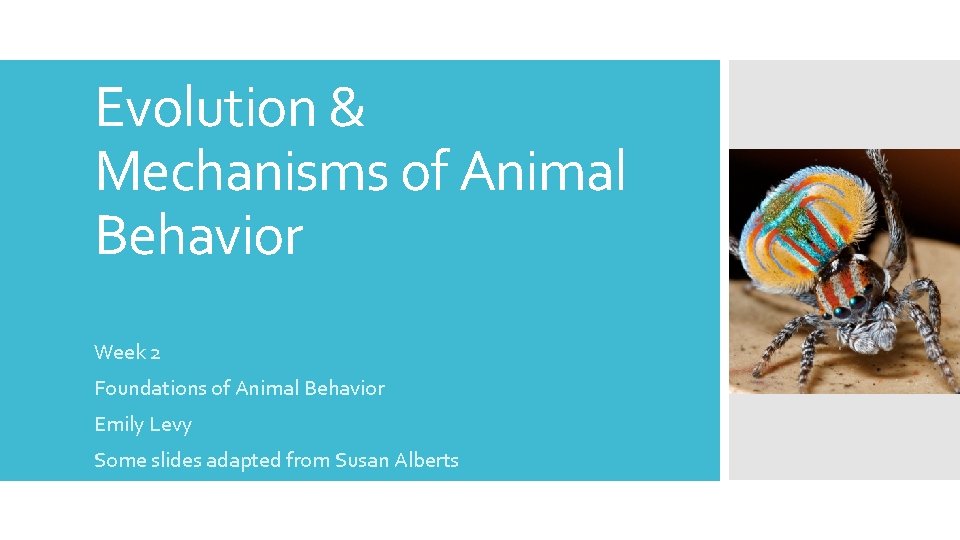 Evolution & Mechanisms of Animal Behavior

Week 2

Foundations of Animal Behavior

Emily Levy

Some slides adapted from Susan Alberts